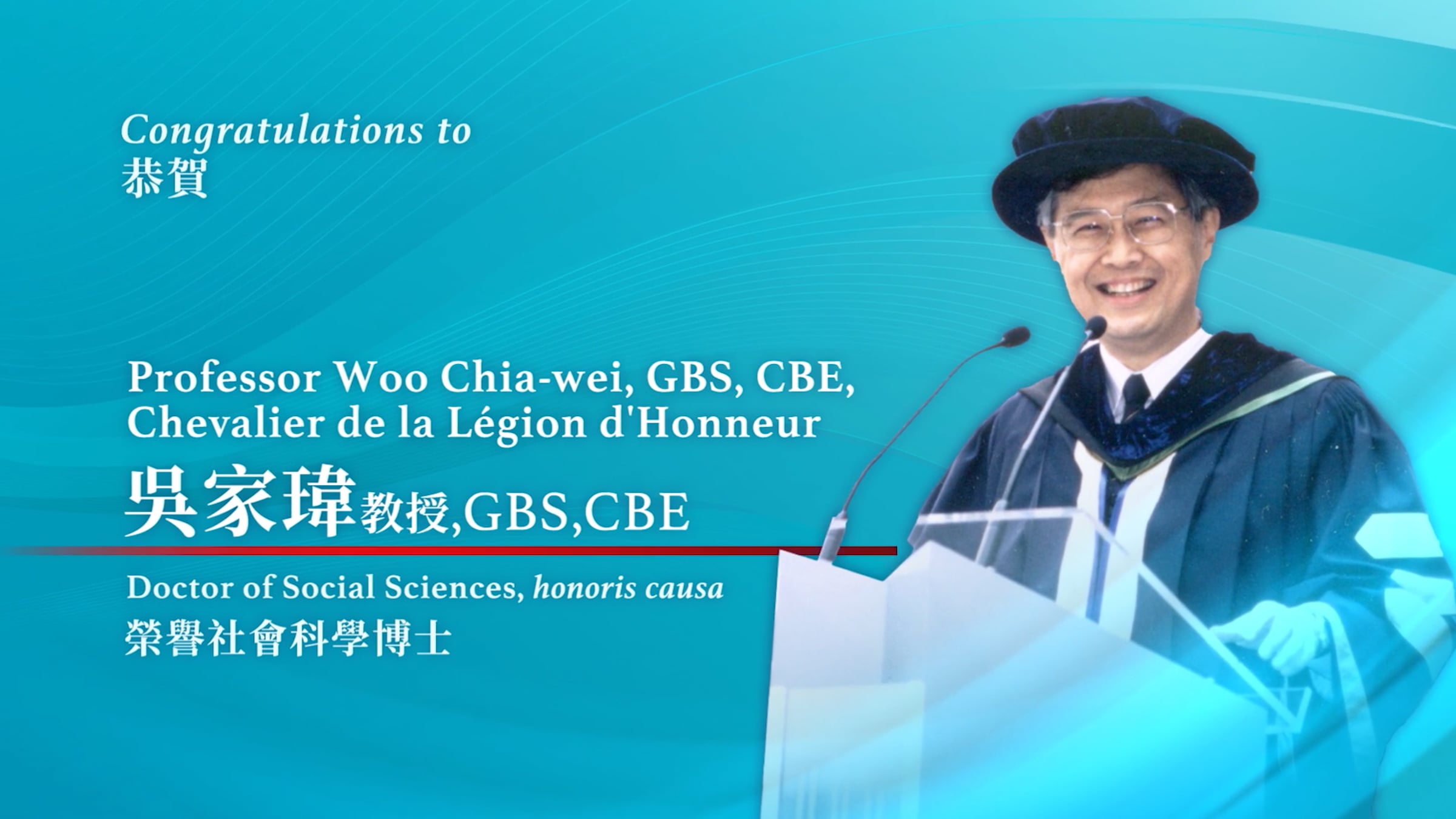 Congratulations to
恭賀

Professor Woo Chia-wei, GBS, CBE, Chevalier de la Légion d'Honneur
吳家瑋教授,GBS,CBE

Doctor of Social Sciences, honoris causa
榮譽社會科學博士